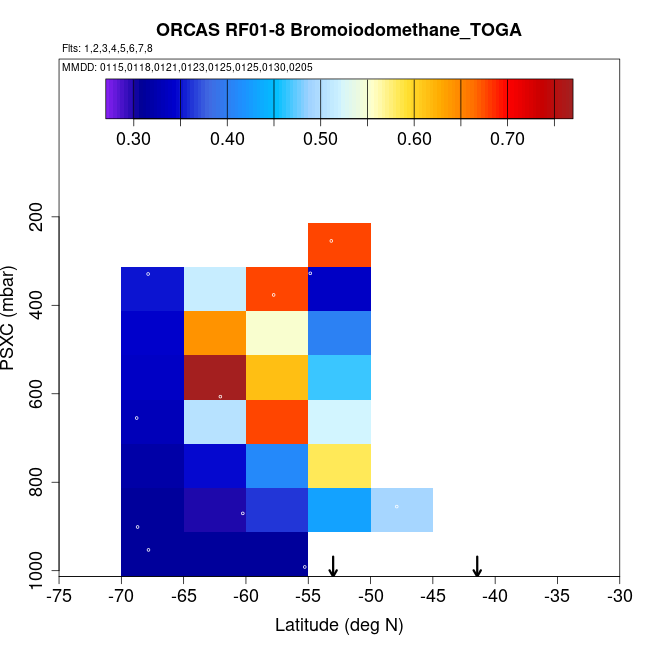 ORCAS RF01-8 Bromoiodomethane_TOGA

Flts: 1,2,3,4,5,6,7,8

MMDD: 0115,0118,0121,0123,0125,0125,0130,0205

0.30 0.40 0.50 0.60 0.70

PSXC (mbar)

200
400
600
800
1000

-75 -70 -65 -60 -55 -50 -45 -40 -35 -30

Latitude (deg N)